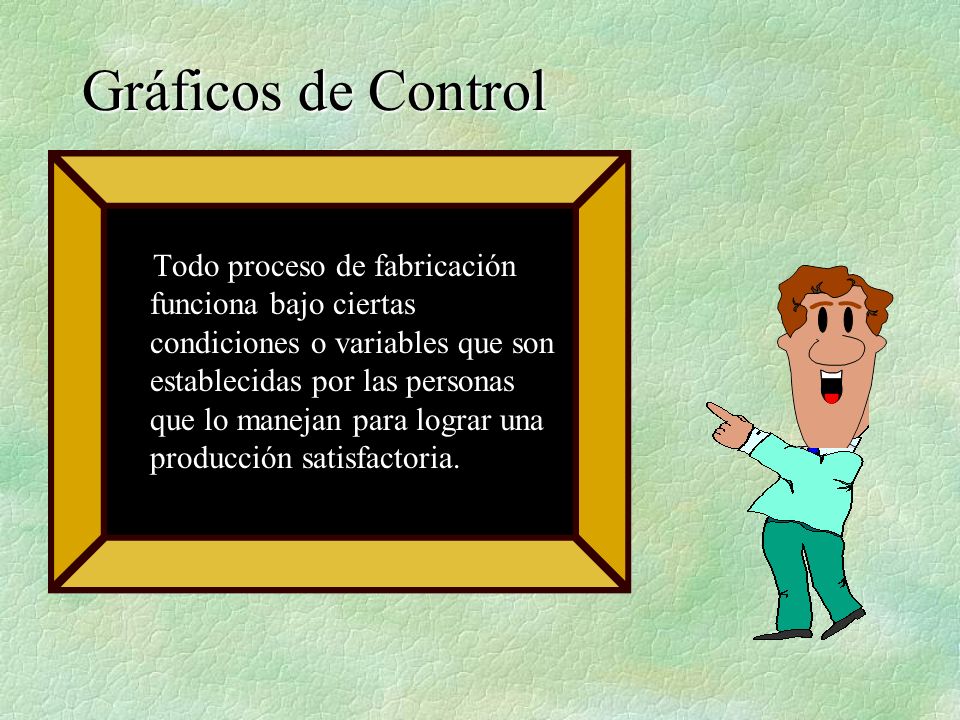 Gráficos de Control

Todo proceso de fabricación funciona bajo ciertas condiciones o variables que son establecidas por las personas que lo manejan para lograr una producción satisfactoria.